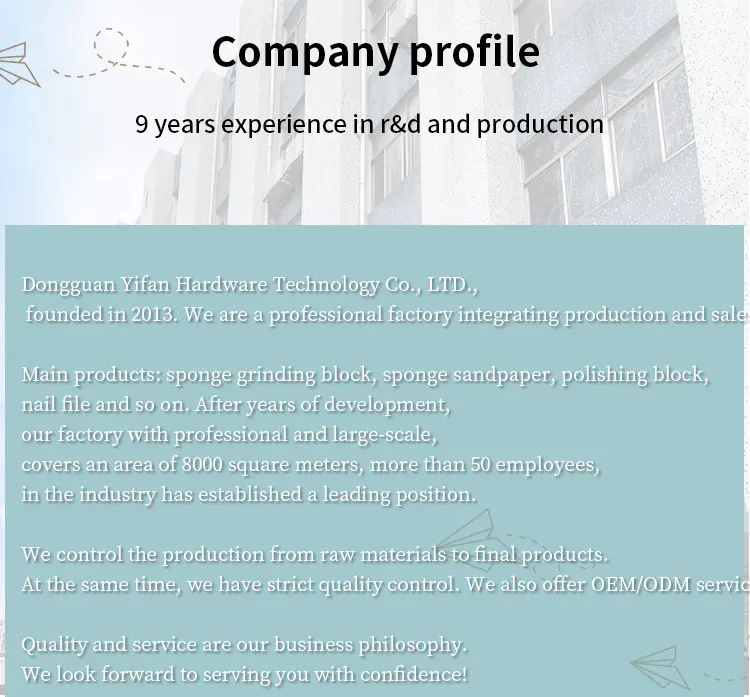 Company profile

9 years experience in r&d and production

Dongguan Yifan Hardware Technology Co., LTD., founded in 2013. We are a professional factory integrating production and sale

Main products: sponge grinding block, sponge sandpaper, polishing block, nail file and so on. After years of development, our factory with professional and large-scale, covers an area of 8000 square meters, more than 50 employees, in the industry has established a leading position.

We control the production from raw materials to final products. At the same time, we have strict quality control. We also offer OEM/ODM servic

Quality and service are our business philosophy. We look forward to serving you with confidence!